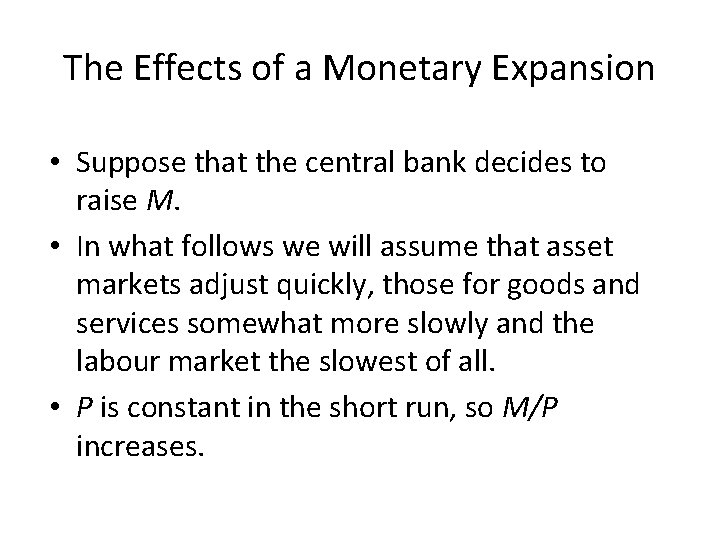 The Effects of a Monetary Expansion

• Suppose that the central bank decides to raise $M$.
• In what follows we will assume that asset markets adjust quickly, those for goods and services somewhat more slowly and the labour market the slowest of all.
• $P$ is constant in the short run, so $M/P$ increases.